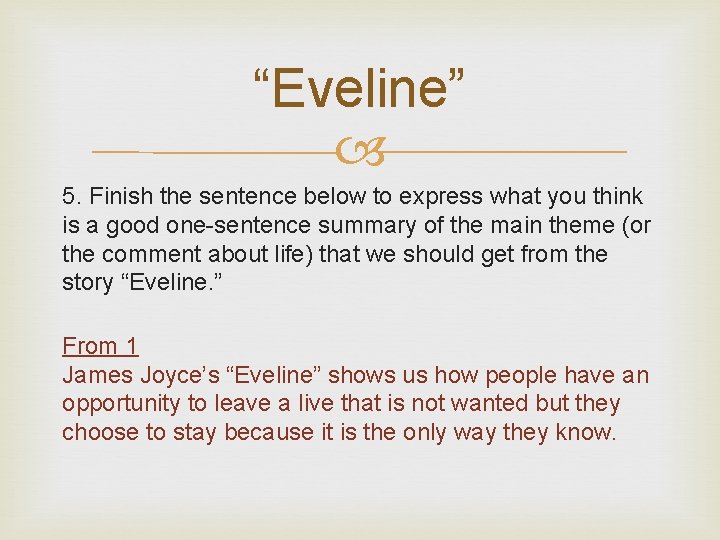 "Eveline"

5. Finish the sentence below to express what you think is a good one-sentence summary of the main theme (or the comment about life) that we should get from the story "Eveline."

From 1
James Joyce's "Eveline" shows us how people have an opportunity to leave a live that is not wanted but they choose to stay because it is the only way they know.